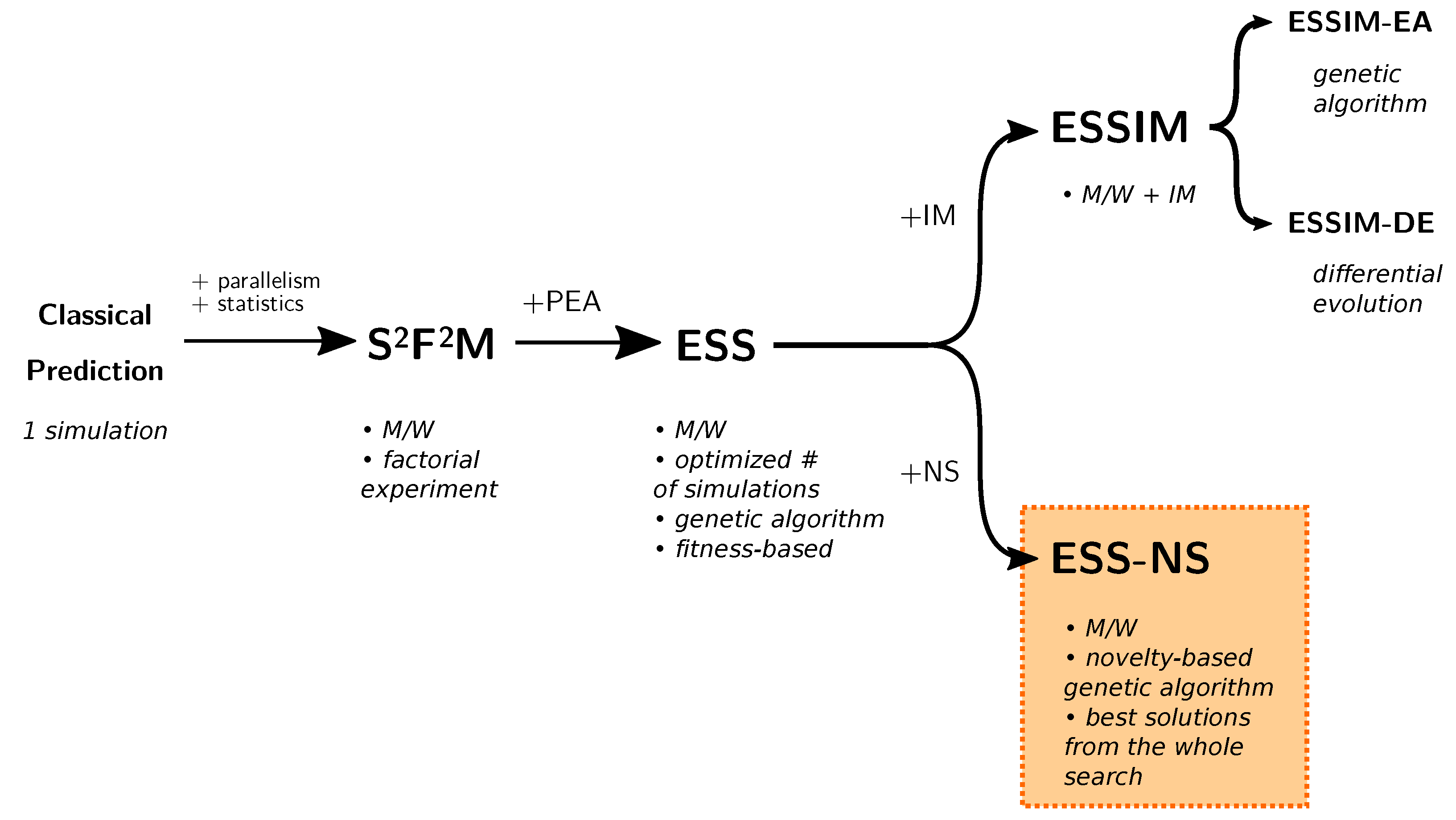 Classical Prediction

1 simulation

+ parallelism
+ statistics

$S^2F^2M$

• M/W
• factorial experiment

+PEA

ESS

• M/W
• optimized # of simulations
• genetic algorithm
• fitness-based

+IM

ESSIM

• M/W + IM

ESSIM-EA

genetic algorithm

ESSIM-DE

differential evolution

+NS

ESS-NS

• M/W
• novelty-based genetic algorithm
• best solutions from the whole search